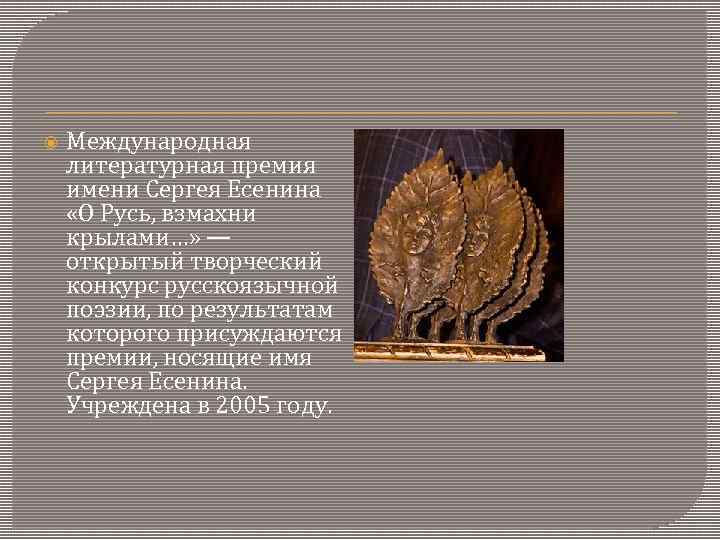 Международная литературная премия имени Сергея Есенина «О Русь, взмахни крылами…» — открытый творческий конкурс русскоязычной поэзии, по результатам которого присуждаются премии, носящие имя Сергея Есенина. Учреждена в 2005 году.